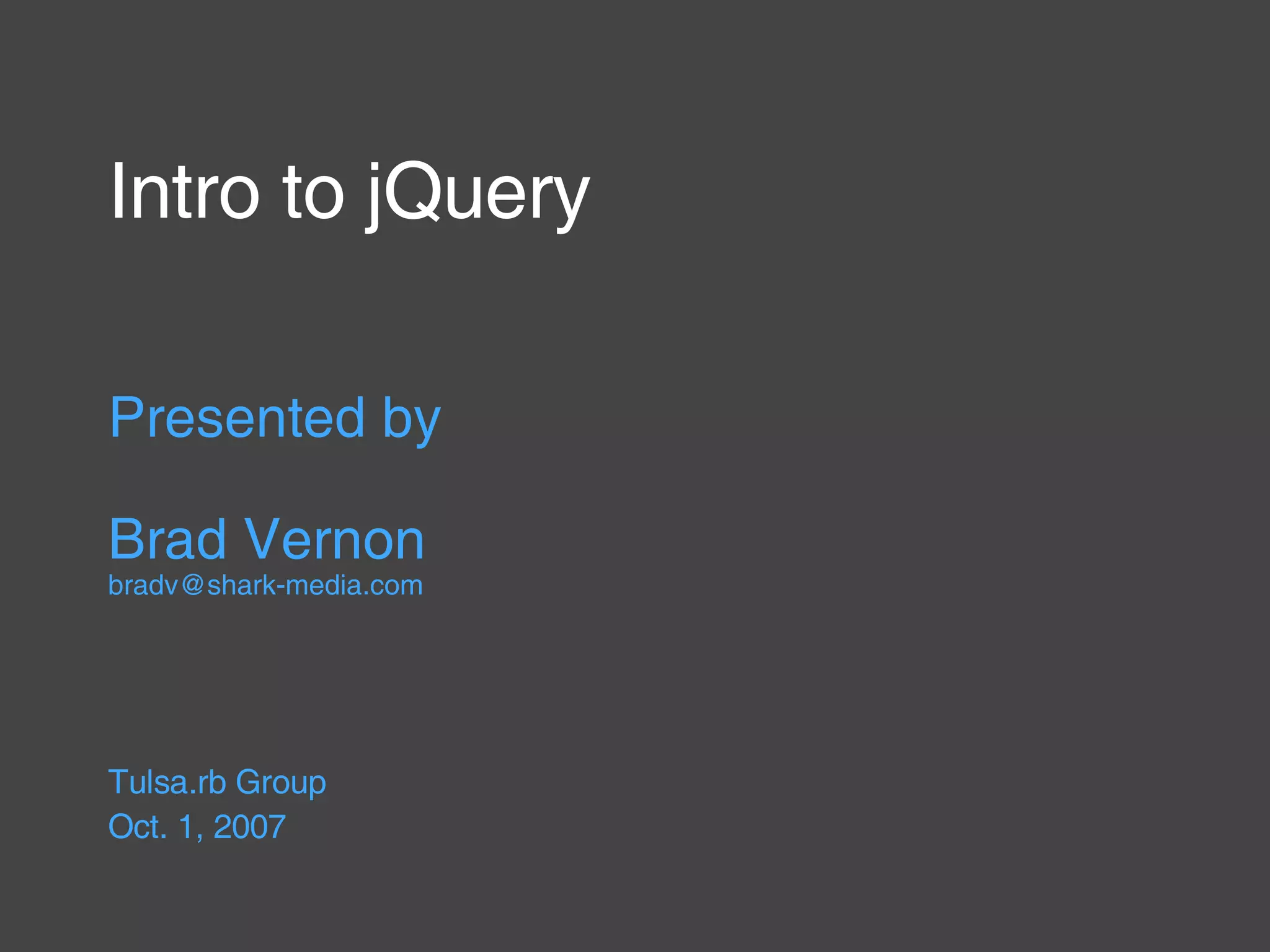 Intro to jQuery

Presented by

Brad Vernon
bradv@shark-media.com

Tulsa.rb Group
Oct. 1, 2007